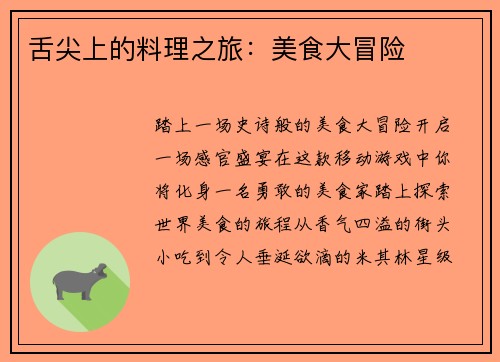 舌尖上的料理之旅：美食大冒险

踏上一场史诗般的美食大冒险开启一场感官盛宴在这款移动游戏中你将化身一名勇敢的美食家踏上探索世界美食的旅程从香气四溢的街头小吃到令人垂涎欲滴的米其林星级